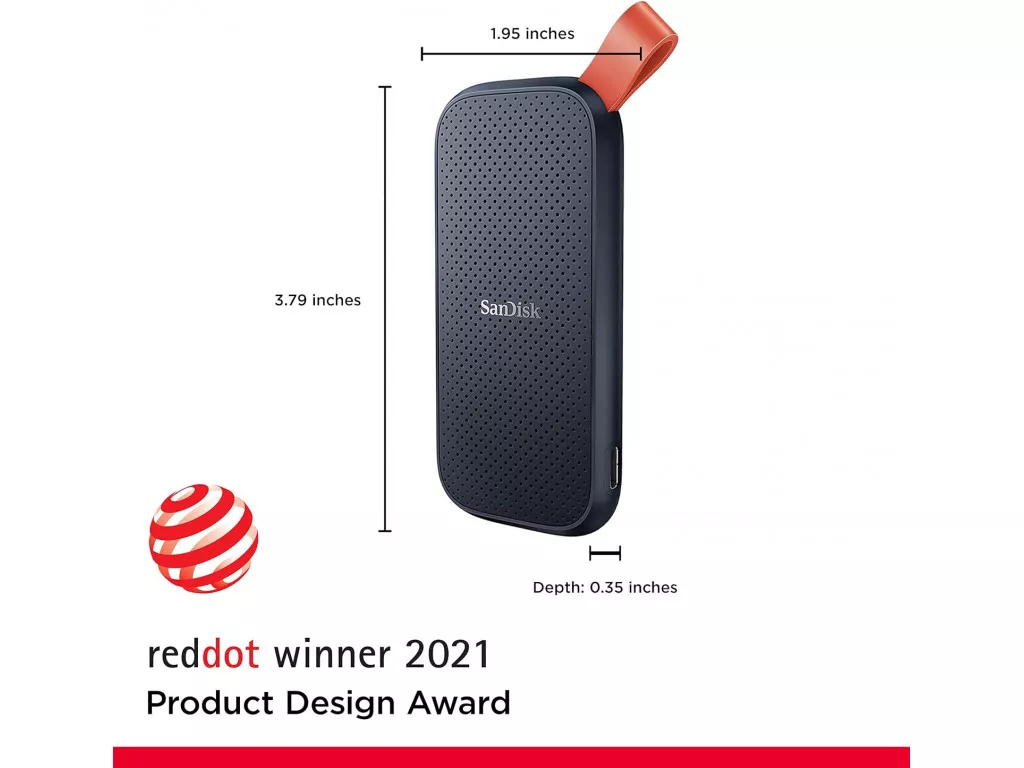 1.95 inches

3.79 inches

SanDisk

Depth: 0.35 inches

reddot winner 2021
Product Design Award